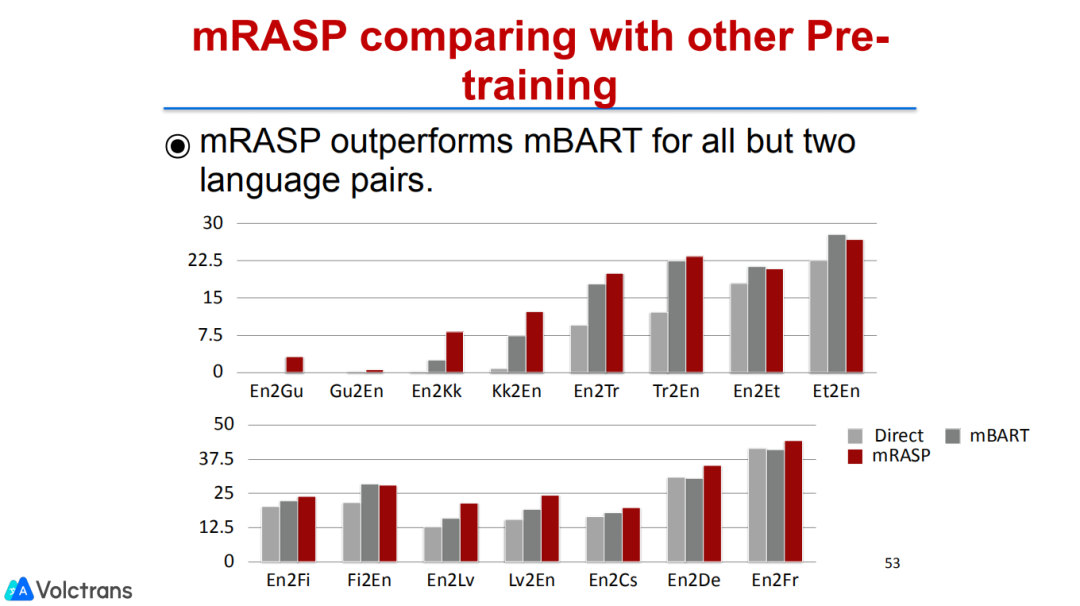 mRASP comparing with other Pre-training

◉ mRASP outperforms mBART for all but two language pairs.

30
22.5
15
7.5
0
En2Gu Gu2En En2Kk Kk2En En2Tr Tr2En En2Et Et2En

50
37.5
25
12.5
0
En2Fi Fi2En En2Lv Lv2En En2Cs En2De En2Fr

Direct mBART
mRASP

53

Volctrans